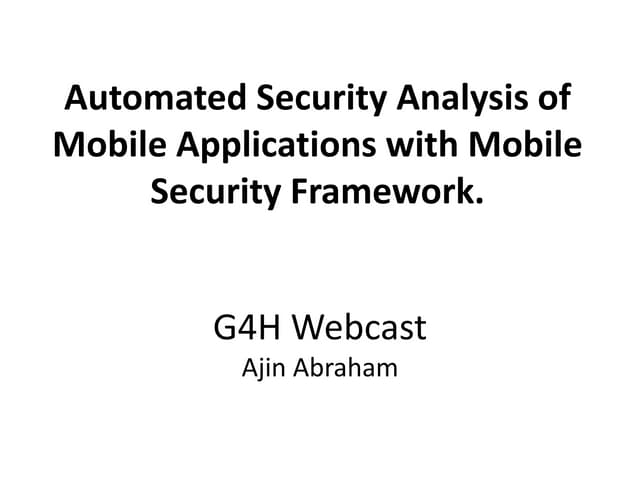 Automated Security Analysis of Mobile Applications with Mobile Security Framework.

G4H Webcast
Ajin Abraham